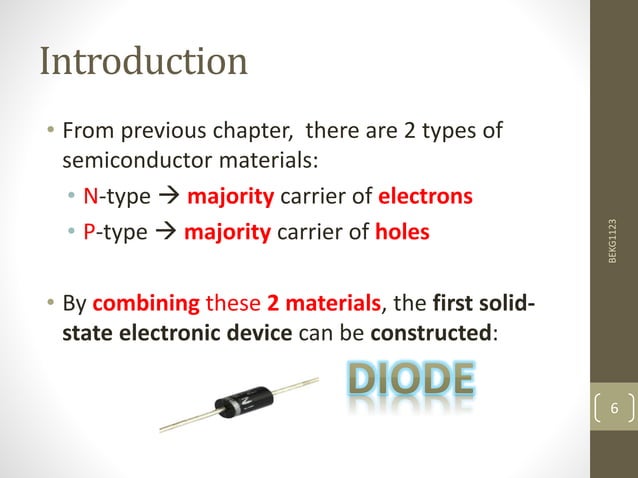 Introduction

• From previous chapter, there are 2 types of semiconductor materials:
  • N-type → majority carrier of electrons
  • P-type → majority carrier of holes

• By combining these 2 materials, the first solid-state electronic device can be constructed:

DIODE

BEKG1123

6